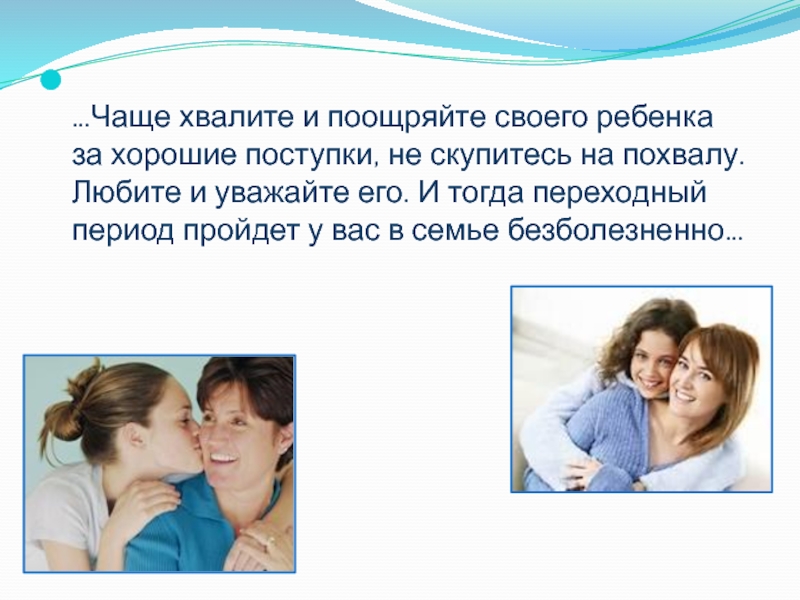 …Чаще хвалите и поощряйте своего ребенка за хорошие поступки, не скупитесь на похвалу. Любите и уважайте его. И тогда переходный период пройдет у вас в семье безболезненно…